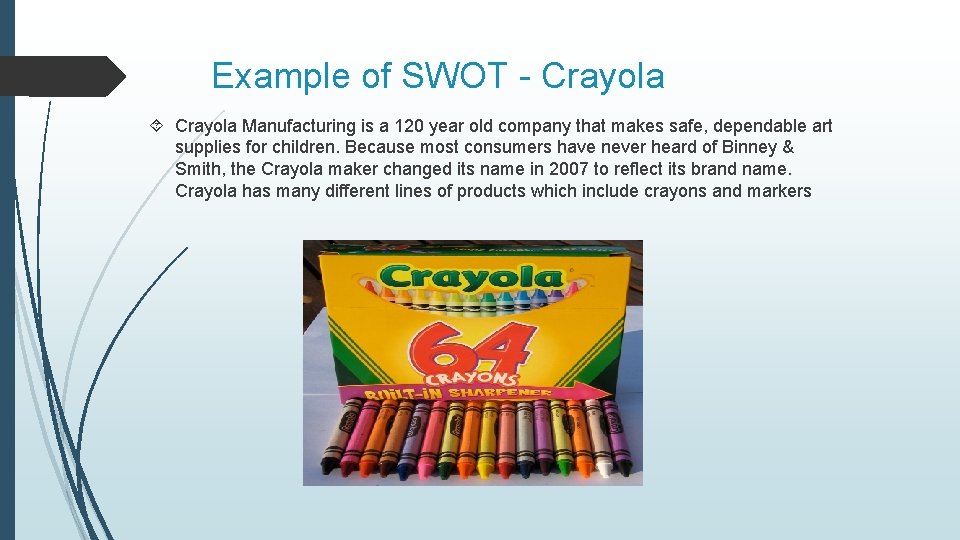 Example of SWOT - Crayola

Crayola Manufacturing is a 120 year old company that makes safe, dependable art supplies for children. Because most consumers have never heard of Binney & Smith, the Crayola maker changed its name in 2007 to reflect its brand name. Crayola has many different lines of products which include crayons and markers

Crayola
64
CRAYONS
BUILT-IN SHARPENER